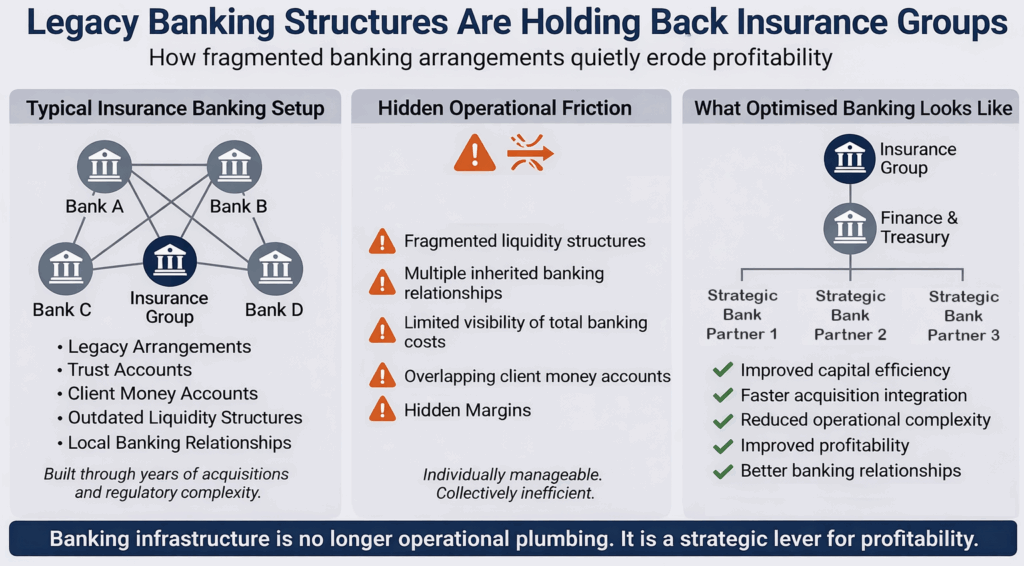 Legacy Banking Structures Are Holding Back Insurance Groups

How fragmented banking arrangements quietly erode profitability

Typical Insurance Banking Setup

Bank A
Bank B
Bank C
Insurance Group
Bank D

• Legacy Arrangements
• Trust Accounts
• Client Money Accounts
• Outdated Liquidity Structures
• Local Banking Relationships

Built through years of acquisitions and regulatory complexity.

Hidden Operational Friction

Fragmented liquidity structures
Multiple inherited banking relationships
Limited visibility of total banking costs
Overlapping client money accounts
Hidden Margins

Individually manageable. Collectively inefficient.

What Optimised Banking Looks Like

Insurance Group
Finance & Treasury

Strategic Bank Partner 1
Strategic Bank Partner 2
Strategic Bank Partner 3

Improved capital efficiency
Faster acquisition integration
Reduced operational complexity
Improved profitability
Better banking relationships

Banking infrastructure is no longer operational plumbing. It is a strategic lever for profitability.